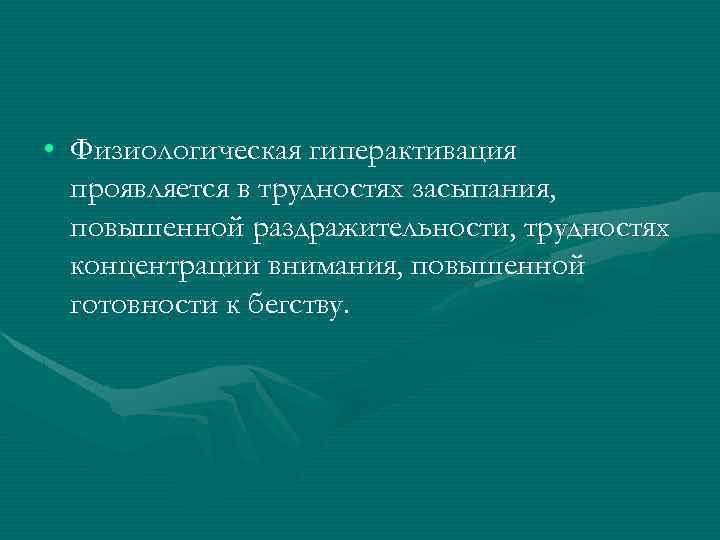 • Физиологическая гиперактивация проявляется в трудностях засыпания, повышенной раздражительности, трудностях концентрации внимания, повышенной готовности к бегству.